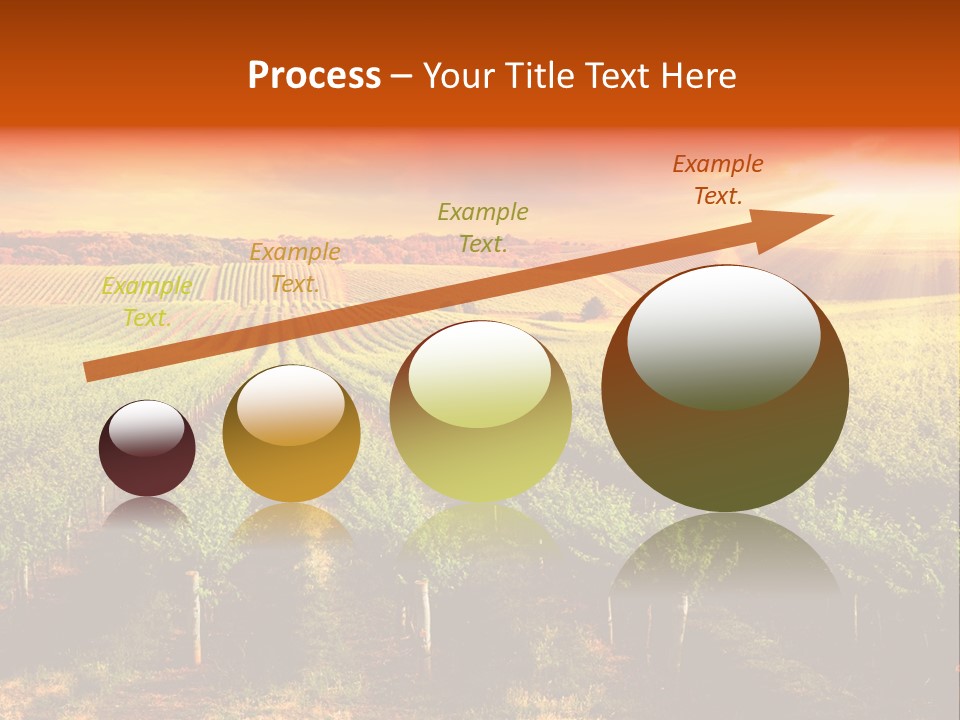 Process – Your Title Text Here

Example Text.

Example Text.

Example Text.

Example Text.